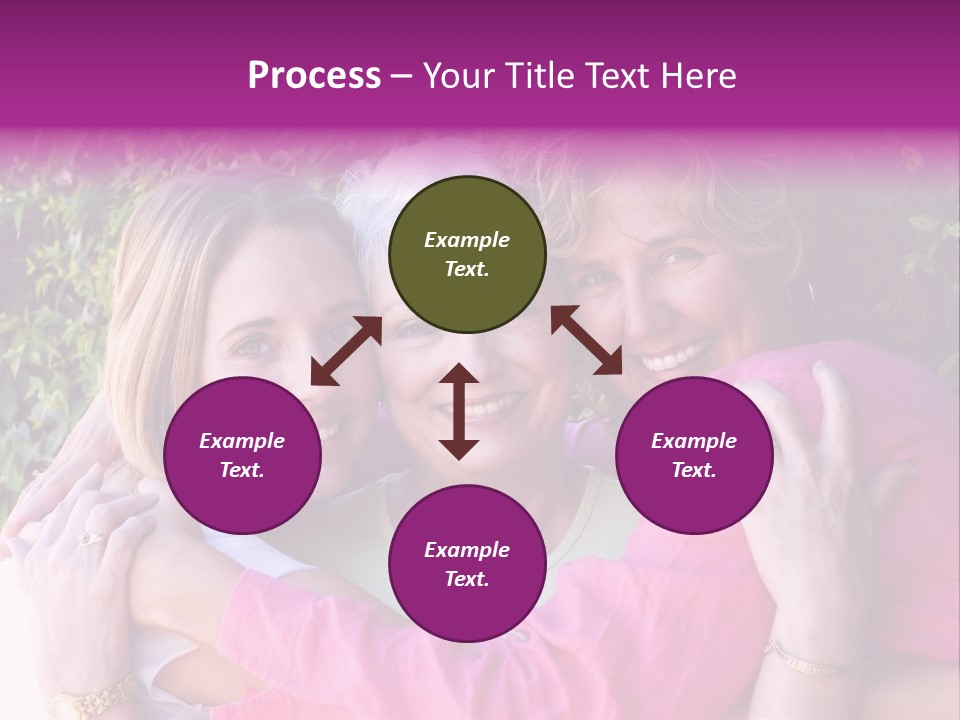 Process – Your Title Text Here

Example Text.

Example Text.

Example Text.

Example Text.